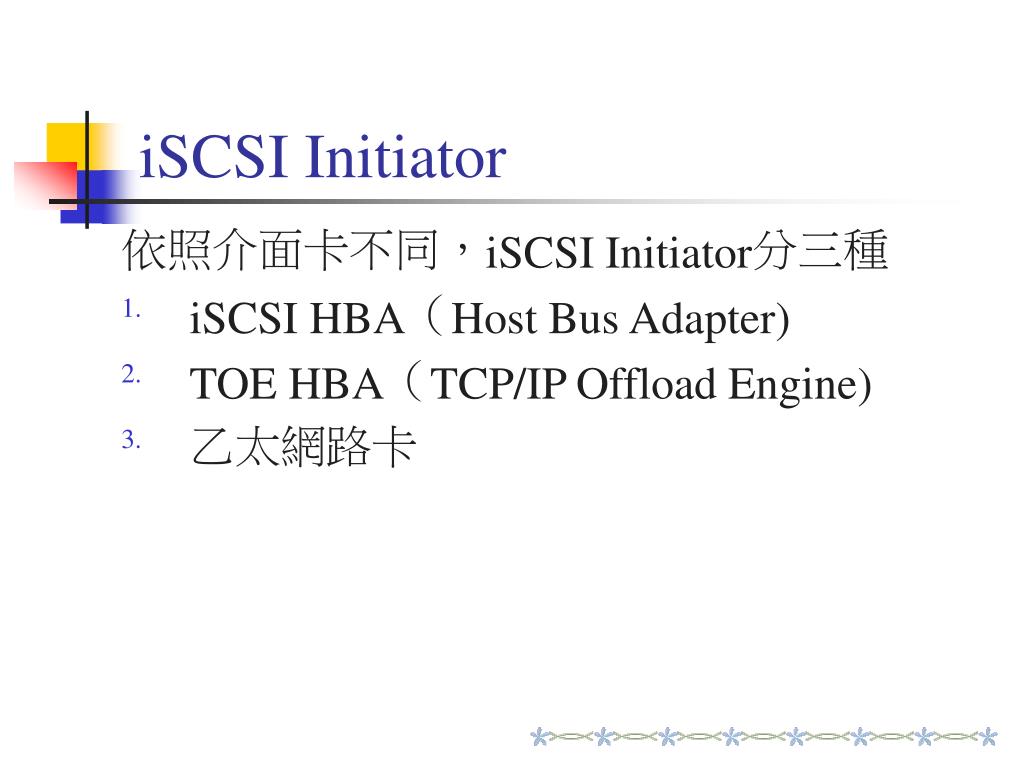 iSCSI Initiator

依照介面卡不同，iSCSI Initiator分三種

1. iSCSI HBA（Host Bus Adapter)
2. TOE HBA（TCP/IP Offload Engine)
3. 乙太網路卡